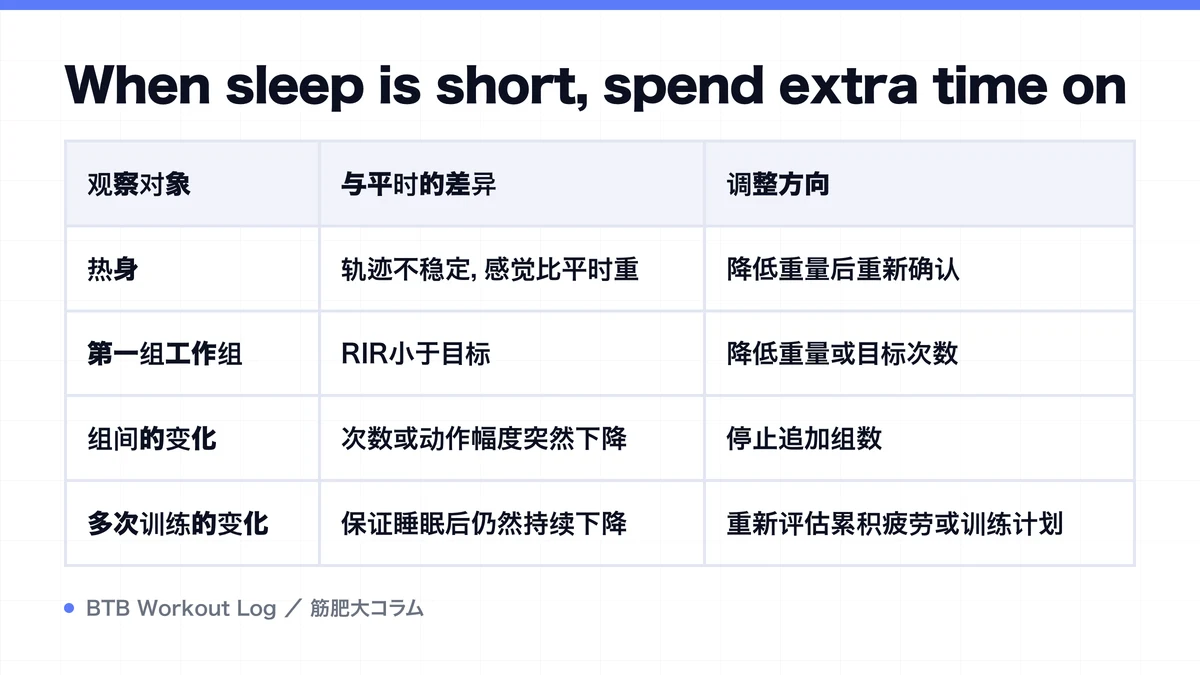 When sleep is short, spend extra time on

| 观察对象 | 与平时的差异 | 调整方向 |
|---|---|---|
| 热身 | 轨迹不稳定, 感觉比平时重 | 降低重量后重新确认 |
| 第一组工作组 | RIR小于目标 | 降低重量或目标次数 |
| 组间的变化 | 次数或动作幅度突然下降 | 停止追加组数 |
| 多次训练的变化 | 保证睡眠后仍然持续下降 | 重新评估累积疲劳或训练计划 |

BTB Workout Log ／ 筋肥大コラム